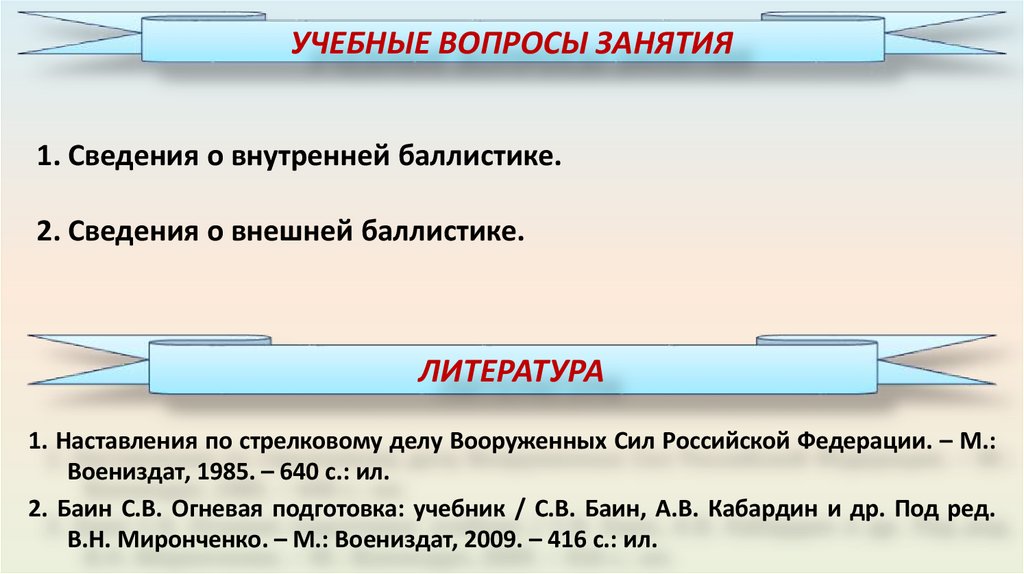 УЧЕБНЫЕ ВОПРОСЫ ЗАНЯТИЯ

1. Сведения о внутренней баллистике.

2. Сведения о внешней баллистике.

ЛИТЕРАТУРА

1. Наставления по стрелковому делу Вооруженных Сил Российской Федерации. – М.: Воениздат, 1985. – 640 с.: ил.

2. Баин С.В. Огневая подготовка: учебник / С.В. Баин, А.В. Кабардин и др. Под ред. В.Н. Миронченко. – М.: Воениздат, 2009. – 416 с.: ил.